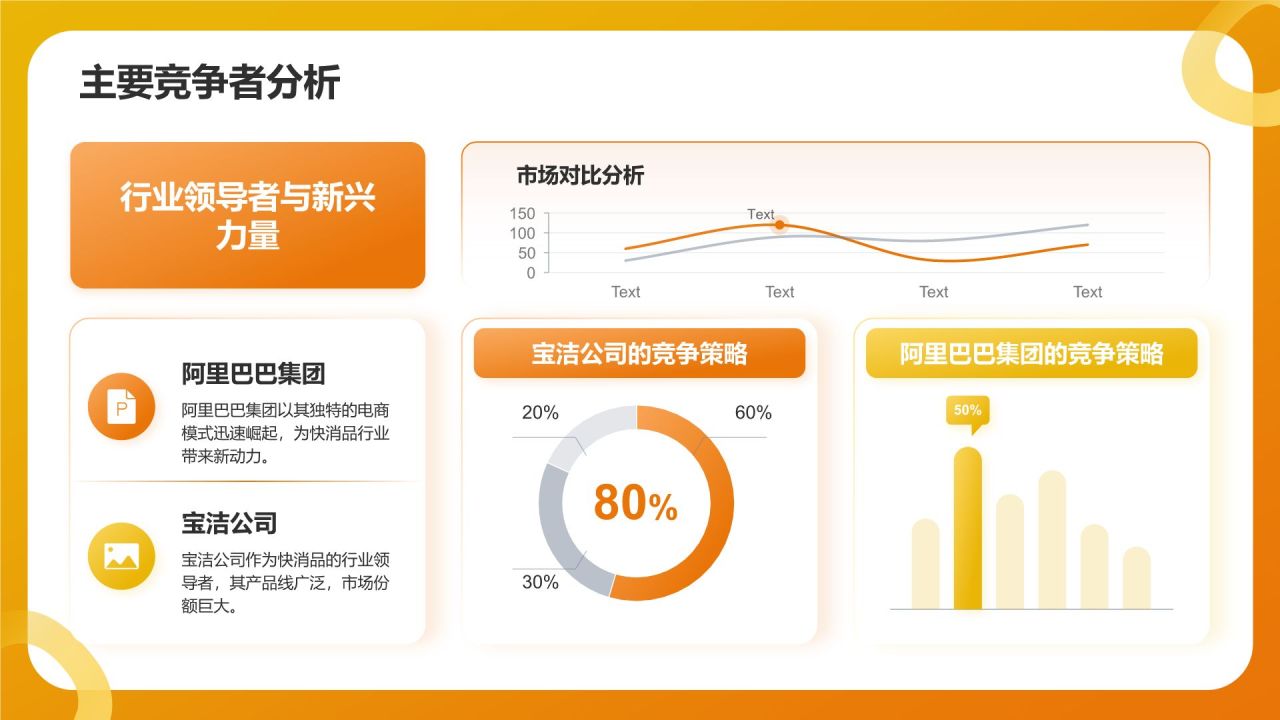 主要竞争者分析

行业领导者与新兴力量

市场对比分析

150
100
50
0
Text
Text
Text
Text
Text

阿里巴巴集团

阿里巴巴集团以其独特的电商模式迅速崛起，为快消品行业带来新动力。

宝洁公司

宝洁公司作为快消品的行业领导者，其产品线广泛，市场份额巨大。

宝洁公司的竞争策略

20%
60%
80%
30%

阿里巴巴集团的竞争策略

50%